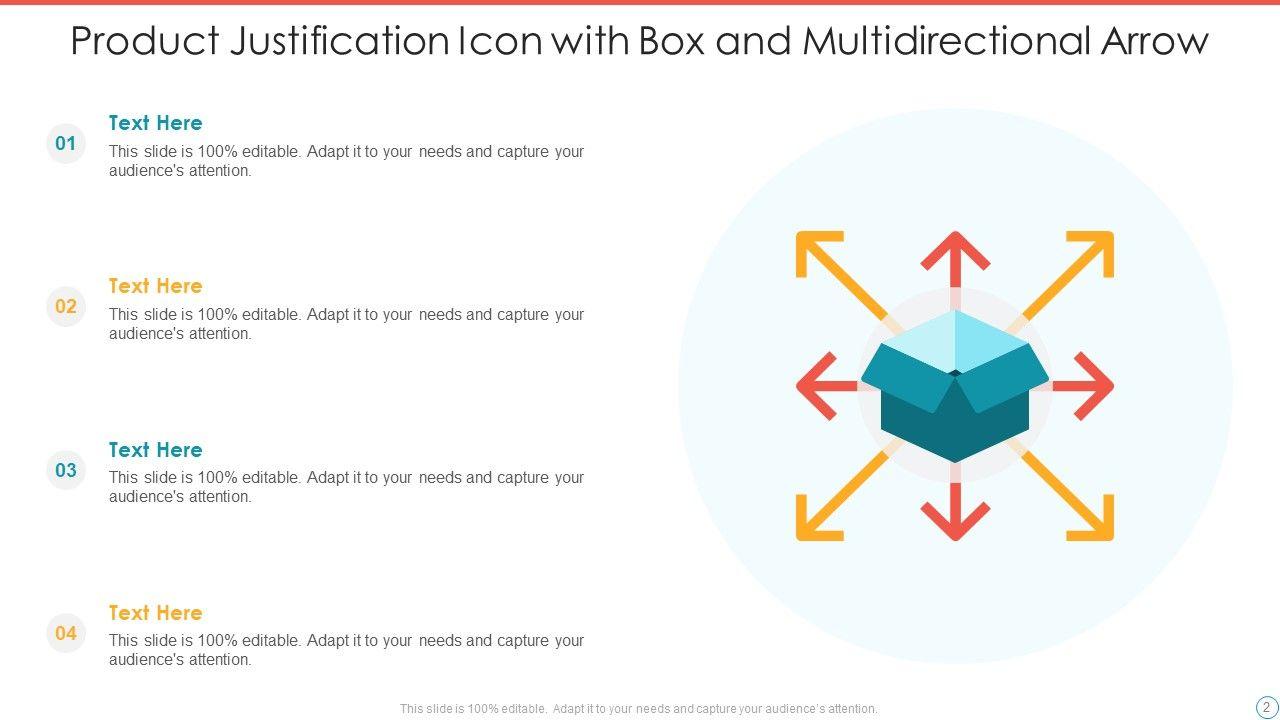 Product Justification Icon with Box and Multidirectional Arrow

01

Text Here

This slide is 100% editable. Adapt it to your needs and capture your audience's attention.

02

Text Here

This slide is 100% editable. Adapt it to your needs and capture your audience's attention.

03

Text Here

This slide is 100% editable. Adapt it to your needs and capture your audience's attention.

04

Text Here

This slide is 100% editable. Adapt it to your needs and capture your audience's attention.

This slide is 100% editable. Adapt it to your needs and capture your audience's attention.

2